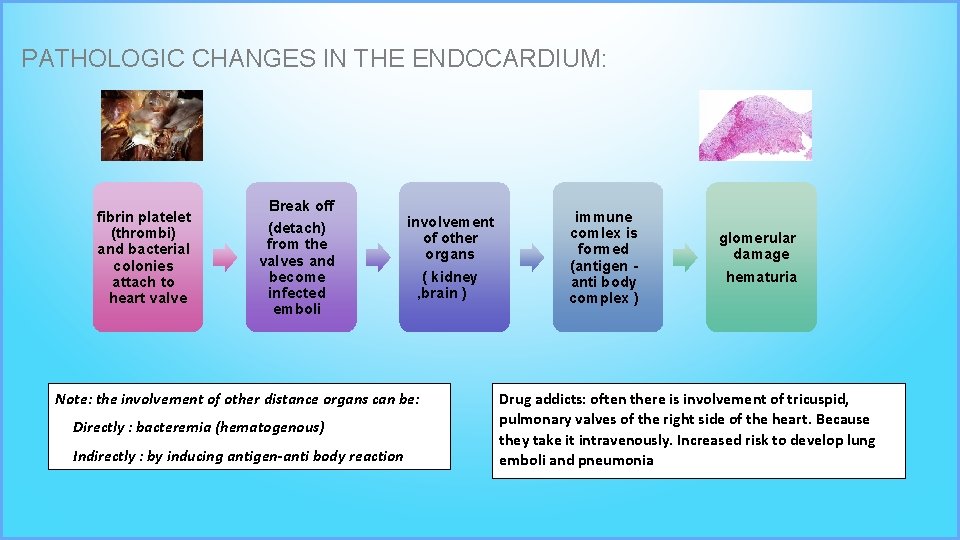 PATHOLOGIC CHANGES IN THE ENDOCARDIUM:

fibrin platelet (thrombi) and bacterial colonies attach to heart valve

Break off (detach) from the valves and become infected emboli

involvement of other organs ( kidney ,brain )

immune comlex is formed (antigen - anti body complex )

glomerular damage hematuria

Note: the involvement of other distance organs can be:
Directly : bacteremia (hematogenous)
Indirectly : by inducing antigen-anti body reaction

Drug addicts: often there is involvement of tricuspid, pulmonary valves of the right side of the heart. Because they take it intravenously. Increased risk to develop lung emboli and pneumonia